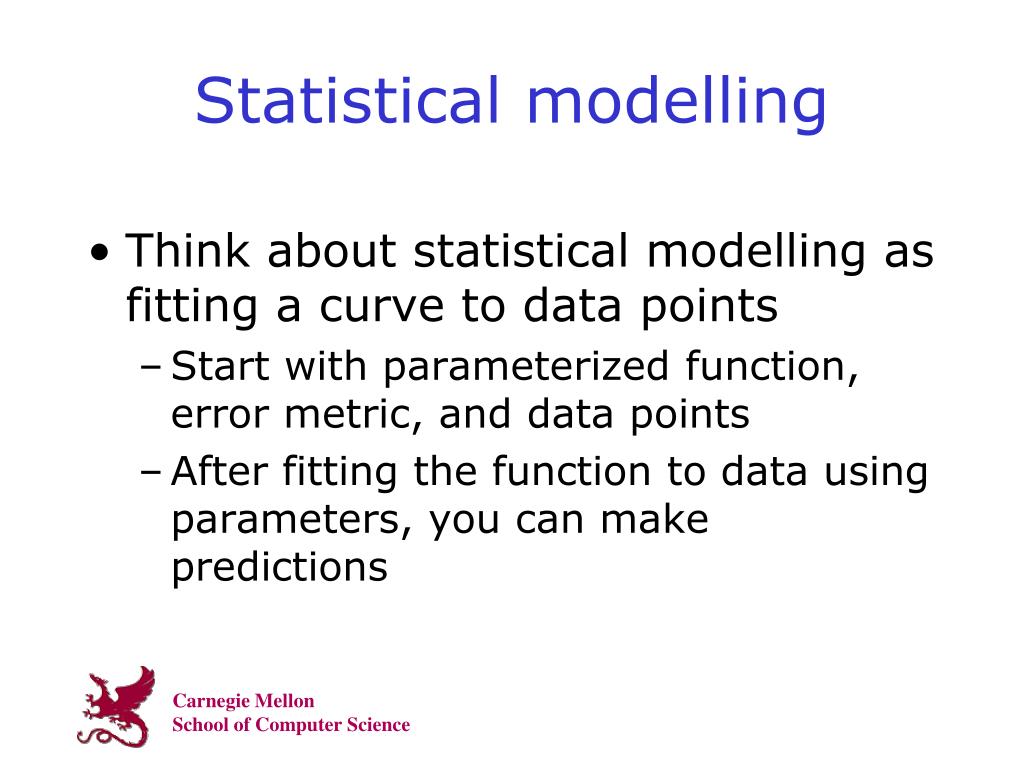 Statistical modelling

• Think about statistical modelling as fitting a curve to data points
– Start with parameterized function, error metric, and data points
– After fitting the function to data using parameters, you can make predictions

Carnegie Mellon
School of Computer Science